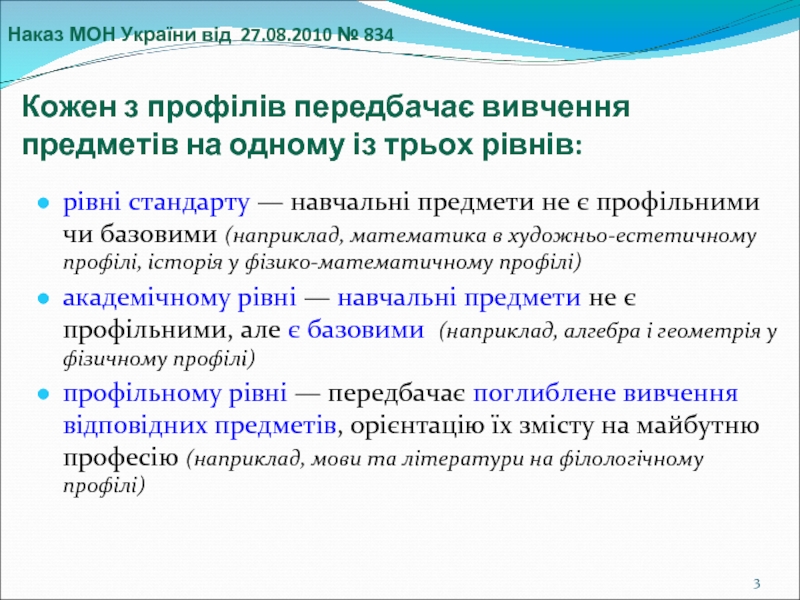 Наказ МОН України від 27.08.2010 № 834

Кожен з профілів передбачає вивчення предметів на одному із трьох рівнів:

- рівні стандарту — навчальні предмети не є профільними чи базовими (наприклад, математика в художньо-естетичному профілі, історія у фізико-математичному профілі)
- академічному рівні — навчальні предмети не є профільними, але є базовими (наприклад, алгебра і геометрія у фізичному профілі)
- профільному рівні — передбачає поглиблене вивчення відповідних предметів, орієнтацію їх змісту на майбутню професію (наприклад, мови та літератури на філологічному профілі)

3